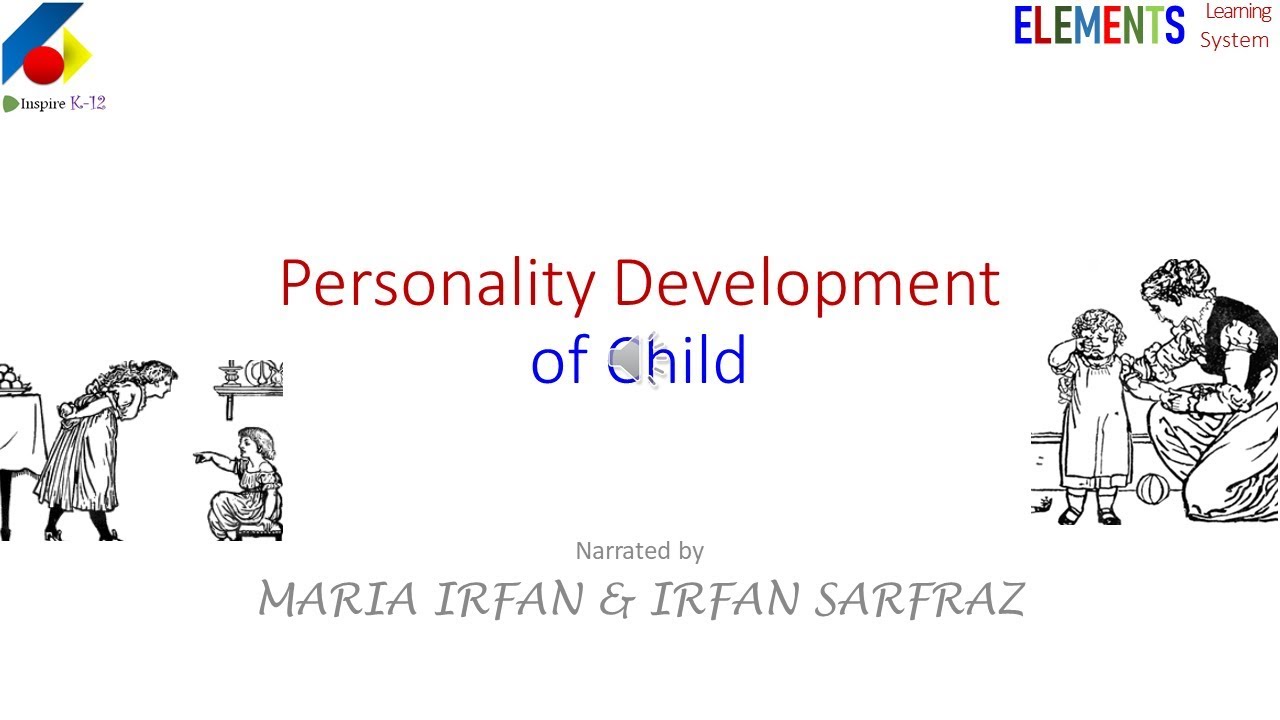 Inspire K-12

ELEMENTS Learning System

Personality Development of Child

Narrated by

MARIA IRFAN & IRFAN SARFRAZ